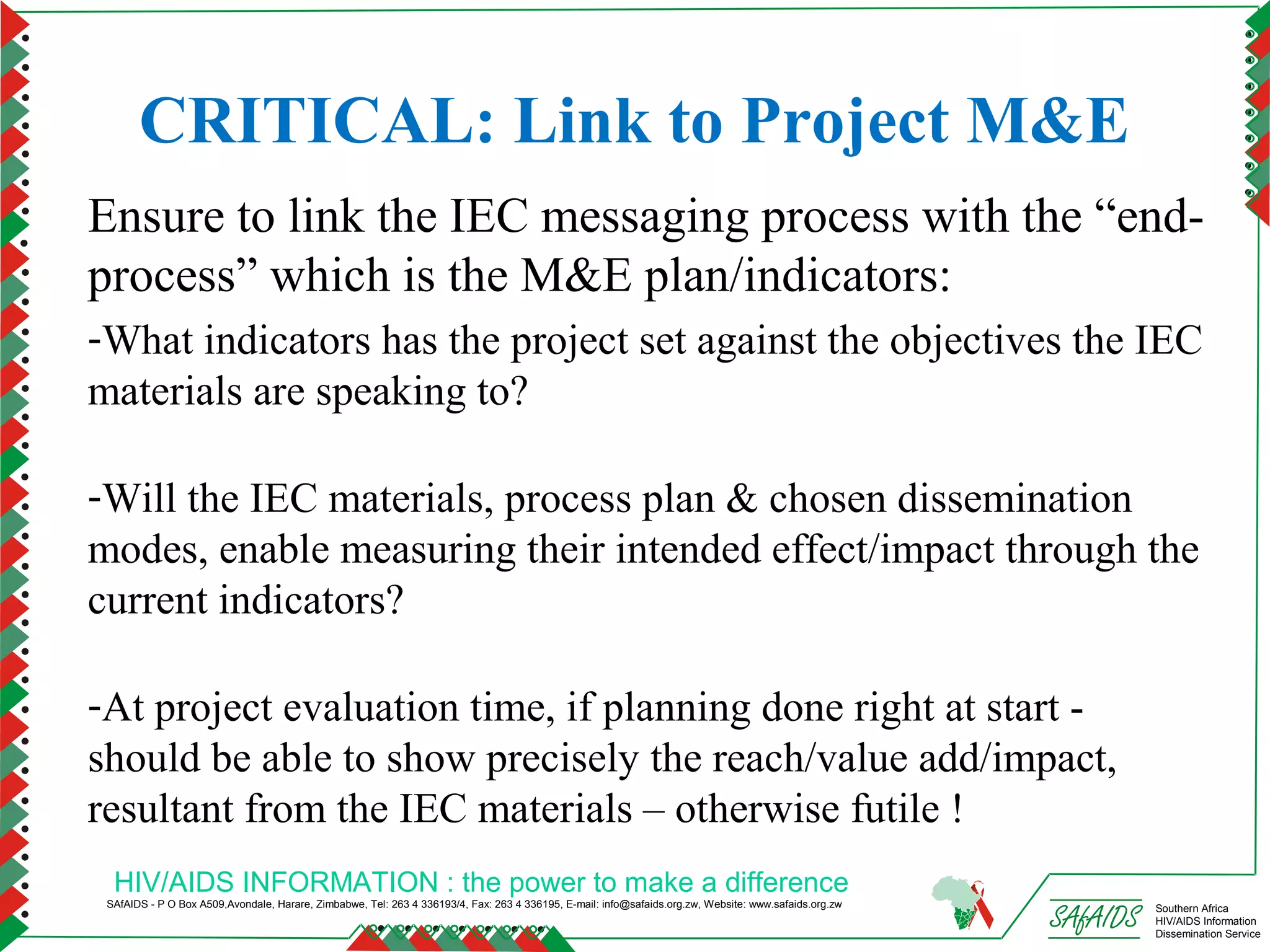 CRITICAL: Link to Project M&E

Ensure to link the IEC messaging process with the “end-process” which is the M&E plan/indicators:

-What indicators has the project set against the objectives the IEC materials are speaking to?

-Will the IEC materials, process plan & chosen dissemination modes, enable measuring their intended effect/impact through the current indicators?

-At project evaluation time, if planning done right at start - should be able to show precisely the reach/value add/impact, resultant from the IEC materials – otherwise futile !

HIV/AIDS INFORMATION : the power to make a difference

SAfAIDS - P O Box A509,Avondale, Harare, Zimbabwe, Tel: 263 4 336193/4, Fax: 263 4 336195, E-mail: info@safaids.org.zw, Website: www.safaids.org.zw

SAfAIDS

Southern Africa HIV/AIDS Information Dissemination Service